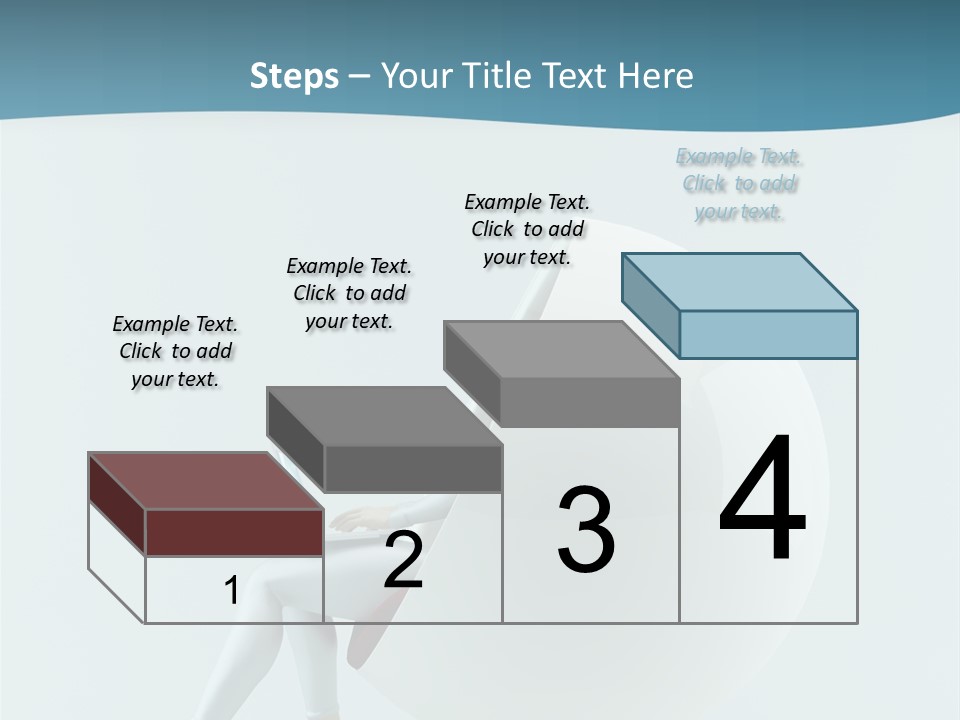 Steps – Your Title Text Here

Example Text. Click to add your text.

Example Text. Click to add your text.

Example Text. Click to add your text.

Example Text. Click to add your text.

1

2

3

4